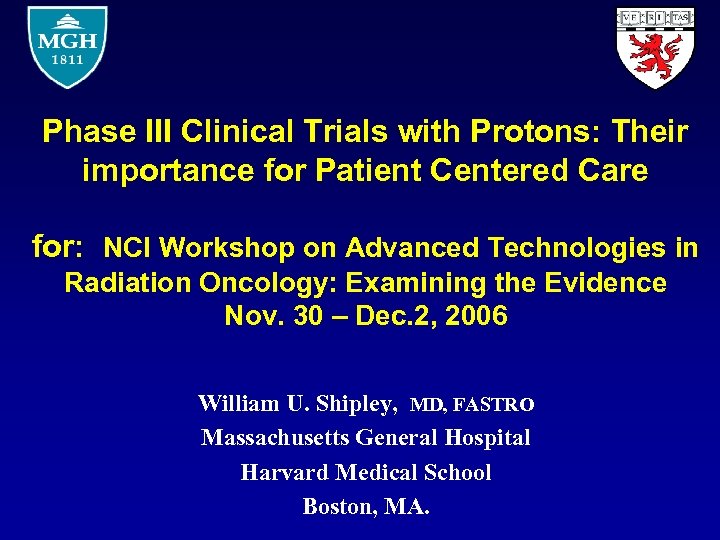 MGH
1811

VE RI TAS

Phase III Clinical Trials with Protons: Their importance for Patient Centered Care

for: NCI Workshop on Advanced Technologies in Radiation Oncology: Examining the Evidence
Nov. 30 – Dec.2, 2006

William U. Shipley, MD, FASTRO
Massachusetts General Hospital
Harvard Medical School
Boston, MA.